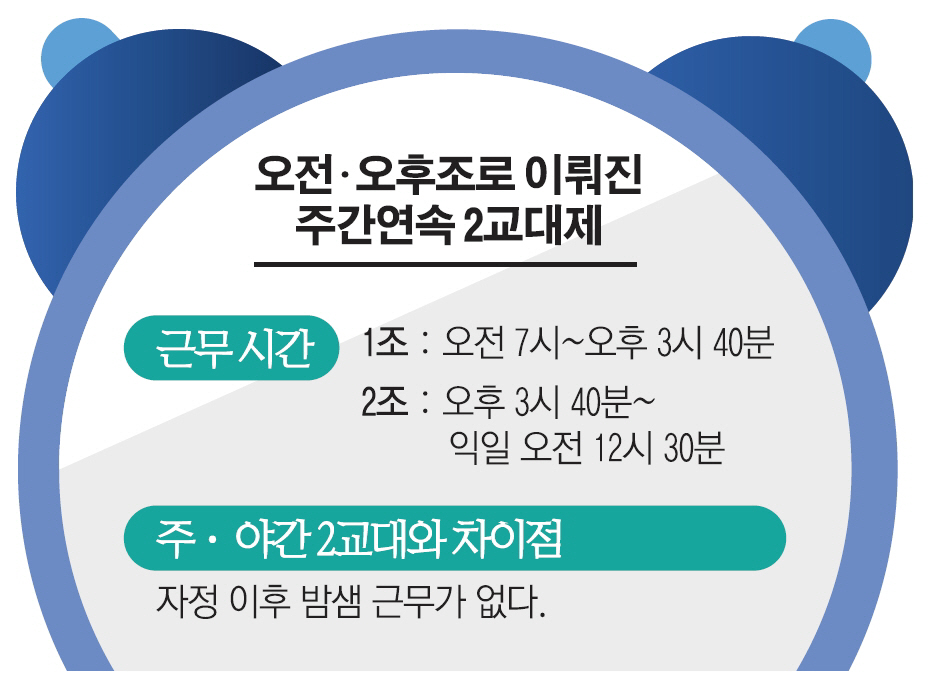 오전·오후조로 이뤄진
주간연속 2교대제

근무 시간

1조 : 오전 7시~오후 3시 40분

2조 : 오후 3시 40분~
익일 오전 12시 30분

주 · 야간 2교대와 차이점

자정 이후 밤샘 근무가 없다.